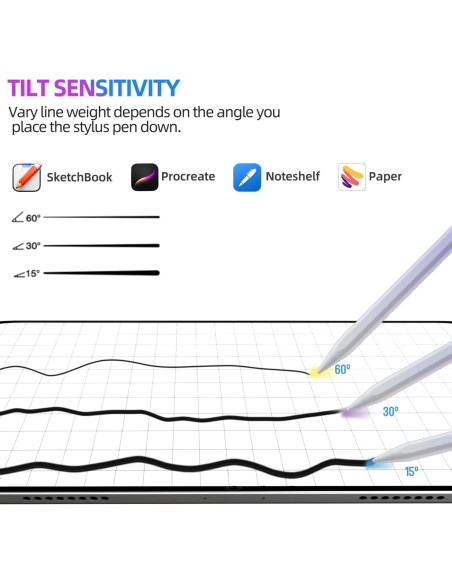 TILT SENSITIVITY
Vary line weight depends on the angle you place the stylus pen down.

SketchBook
Procreate
Noteshelf
Paper

60°
30°
15°

60°
30°
15°